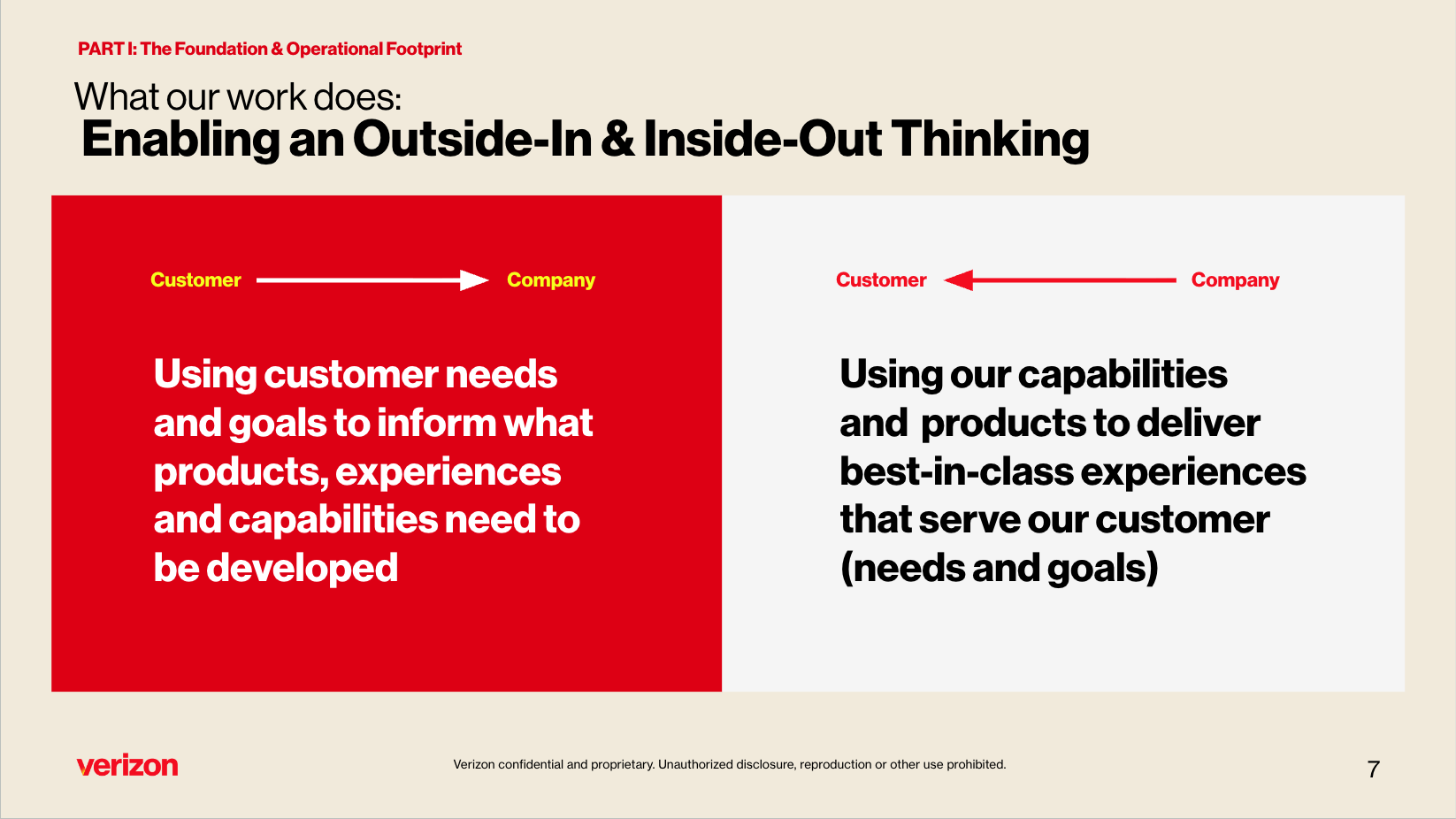 PART I: The Foundation & Operational Footprint

What our work does:
Enabling an Outside-In & Inside-Out Thinking

Customer Company

Using customer needs and goals to inform what products, experiences and capabilities need to be developed

Customer Company

Using our capabilities and products to deliver best-in-class experiences that serve our customer (needs and goals)

verizon

Verizon confidential and proprietary. Unauthorized disclosure, reproduction or other use prohibited.

7